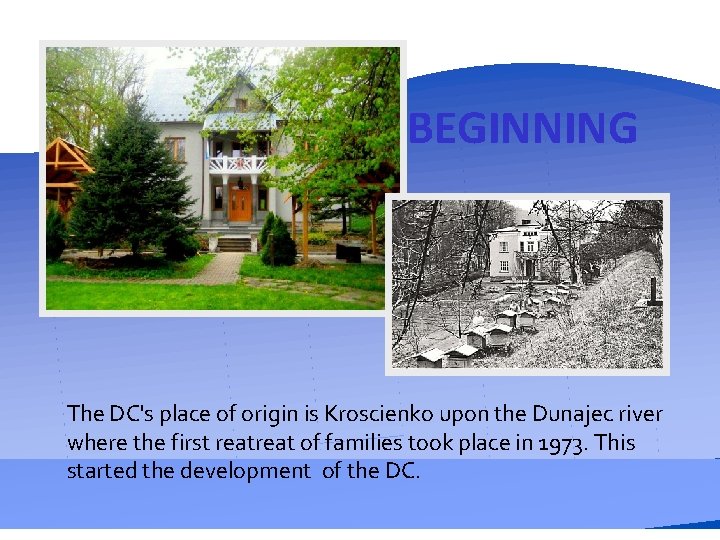 BEGINNING

The DC's place of origin is Kroscienko upon the Dunajec river where the first reatreat of families took place in 1973. This started the development  of the DC.